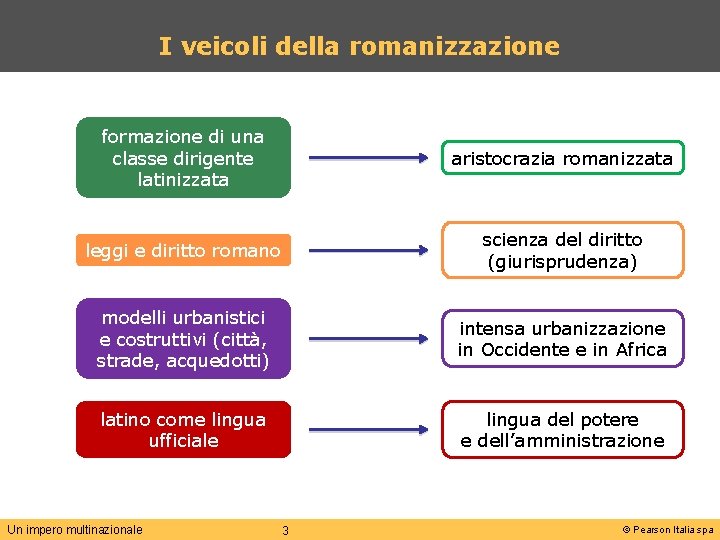 I veicoli della romanizzazione

formazione di una classe dirigente latinizzata

aristocrazia romanizzata

leggi e diritto romano

scienza del diritto (giurisprudenza)

modelli urbanistici e costruttivi (città, strade, acquedotti)

intensa urbanizzazione in Occidente e in Africa

latino come lingua ufficiale

lingua del potere e dell'amministrazione

Un impero multinazionale

3

© Pearson Italia spa